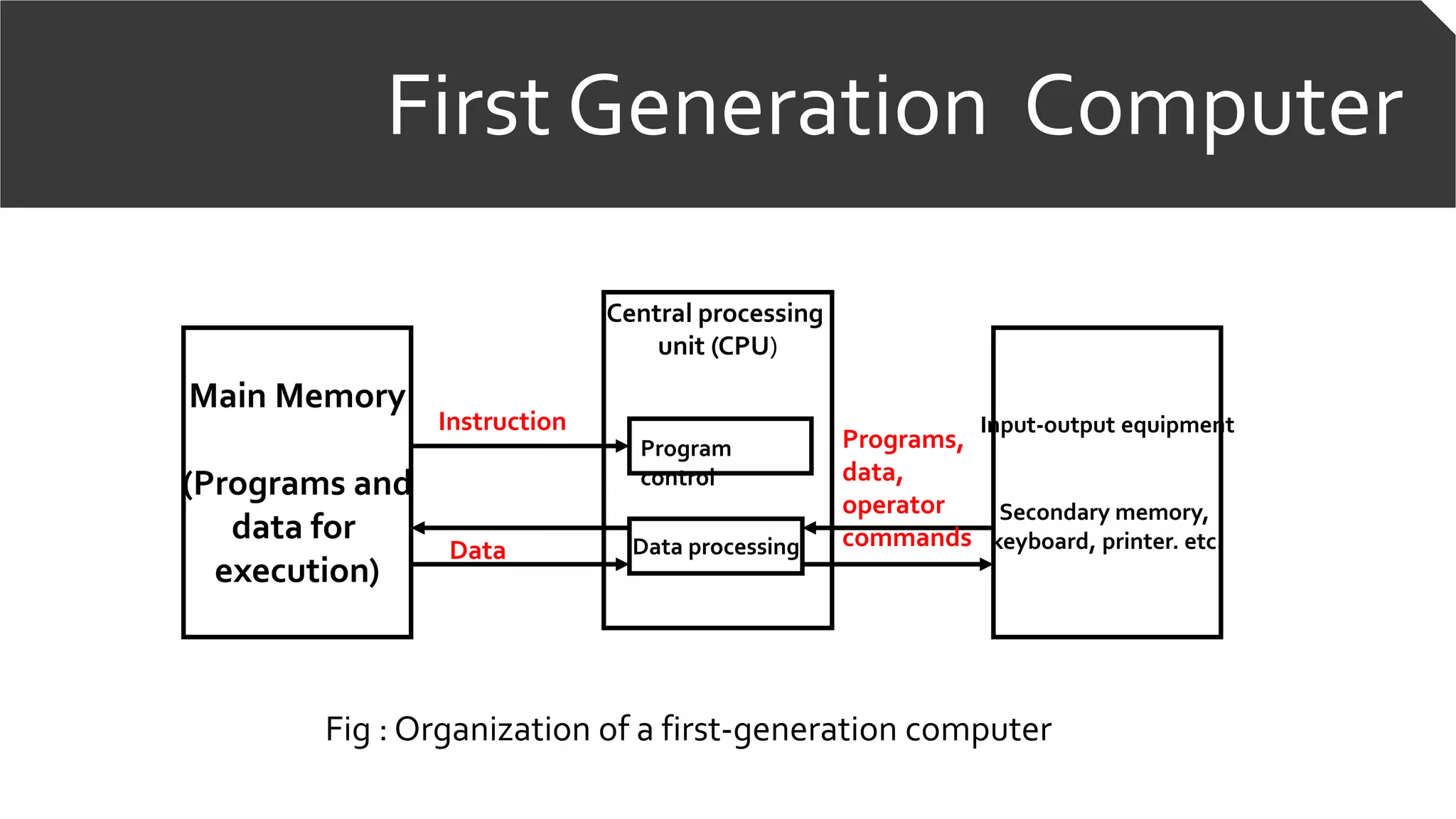 First Generation Computer

Main Memory

(Programs and data for execution)

Instruction

Data

Central processing unit (CPU)

Program control

Data processing

Programs, data, operator commands

Input-output equipment

Secondary memory, keyboard, printer. etc

Fig : Organization of a first-generation computer